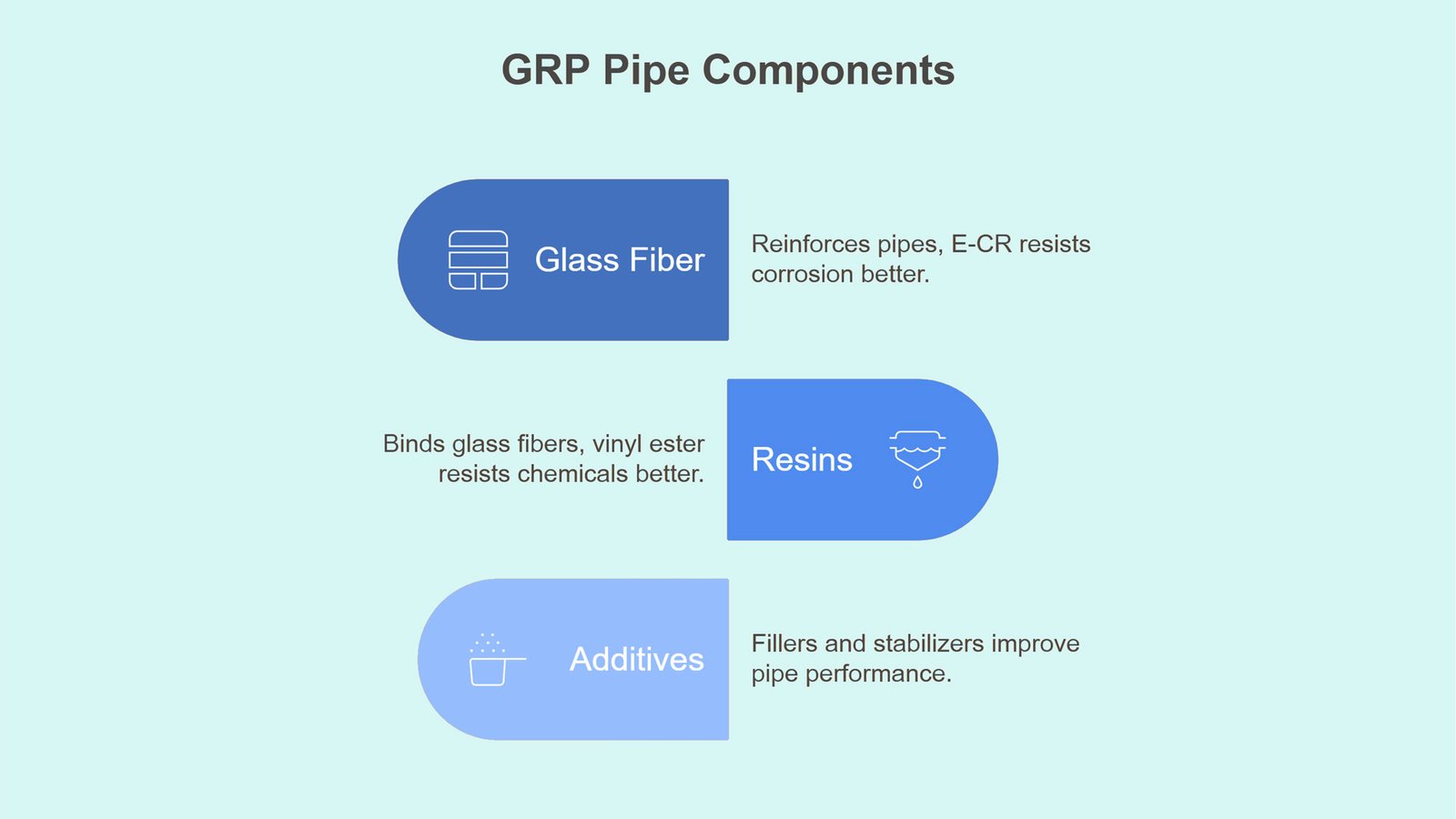 GRP Pipe Components

Glass Fiber

Reinforces pipes, E-CR resists corrosion better.

Binds glass fibers, vinyl ester resists chemicals better.

Resins

Additives

Fillers and stabilizers improve pipe performance.